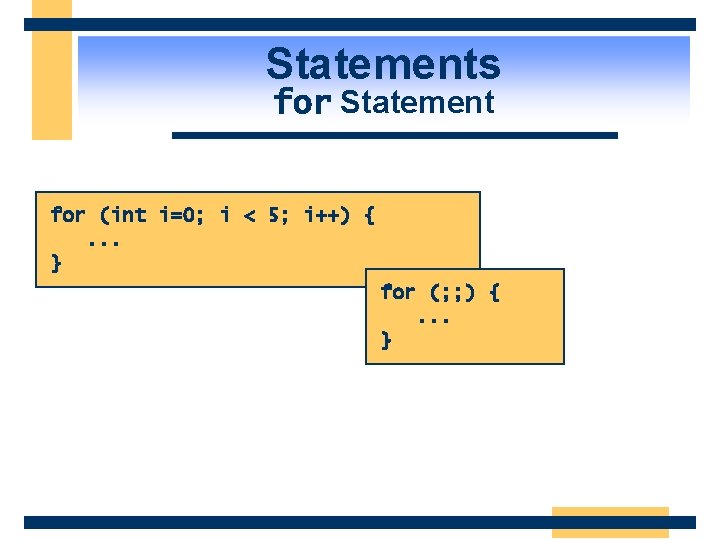 Statements
for Statement

for (int i=0; i < 5; i++) {
...
}

for (;;) {
...
}